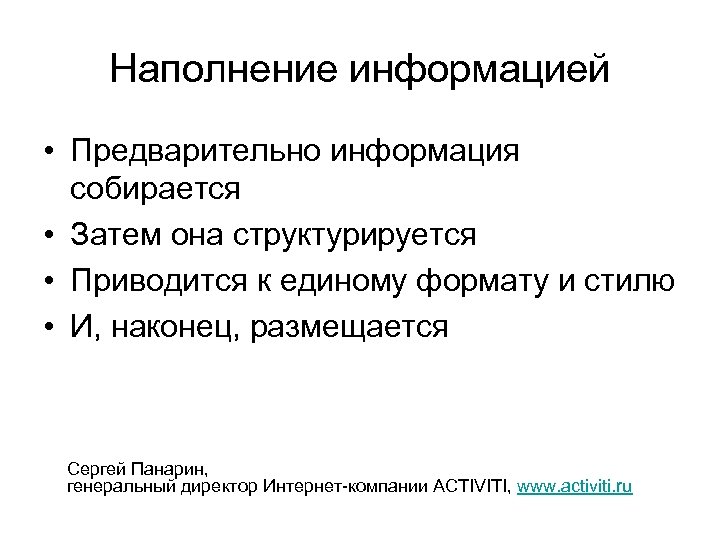 Наполнение информацией

• Предварительно информация собирается
• Затем она структурируется
• Приводится к единому формату и стилю
• И, наконец, размещается

Сергей Панарин,
генеральный директор Интернет-компании ACTIVITI, www.activiti.ru